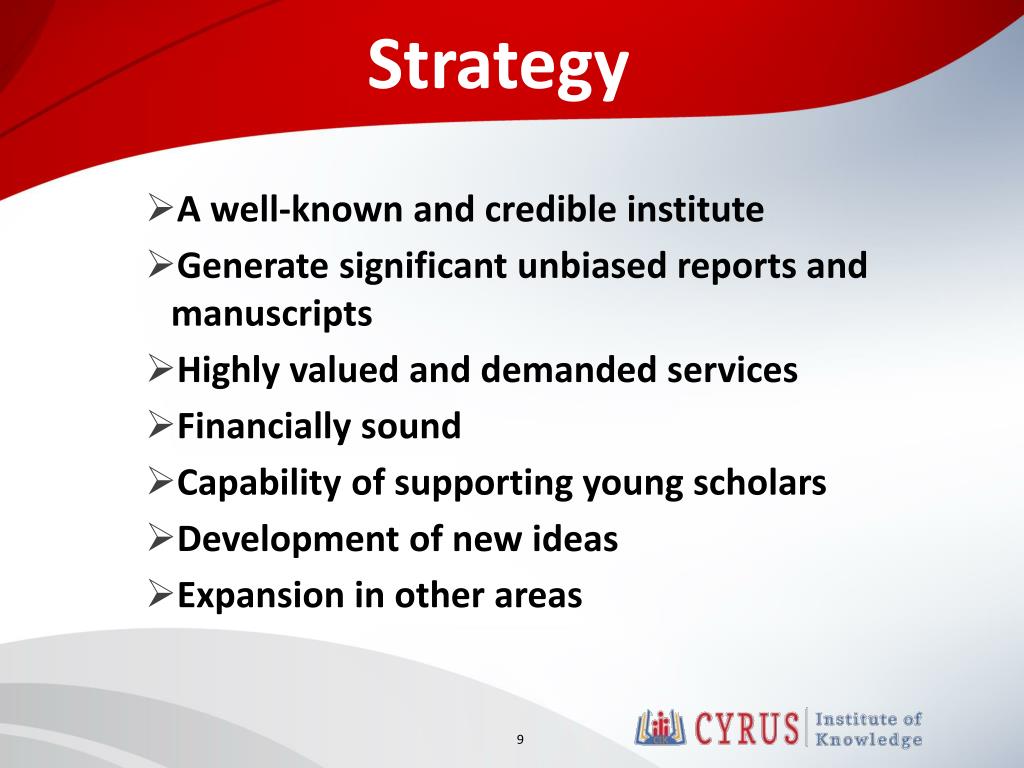 Strategy

➢A well-known and credible institute
➢Generate significant unbiased reports and manuscripts
➢Highly valued and demanded services
➢Financially sound
➢Capability of supporting young scholars
➢Development of new ideas
➢Expansion in other areas

9

CYRUS Institute of Knowledge